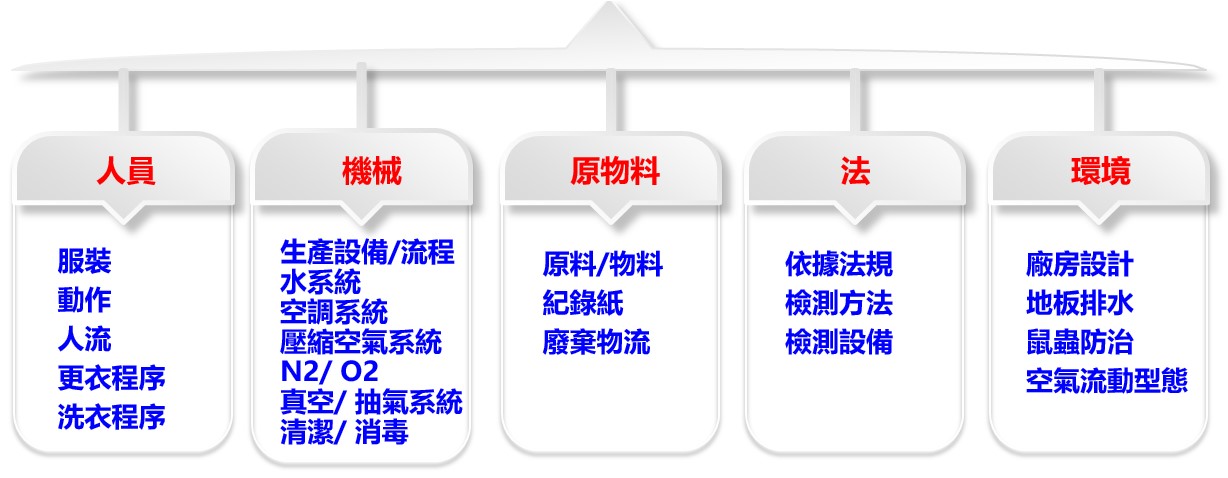 人員

服裝
動作
人流
更衣程序
洗衣程序

機械

生產設備/流程
水系統
空調系統
壓縮空氣系統
N2/ O2
真空/ 抽氣系統
清潔/ 消毒

原物料

原料/物料
紀錄紙
廢棄物流

法

依據法規
檢測方法
檢測設備

環境

廠房設計
地板排水
鼠蟲防治
空氣流動型態